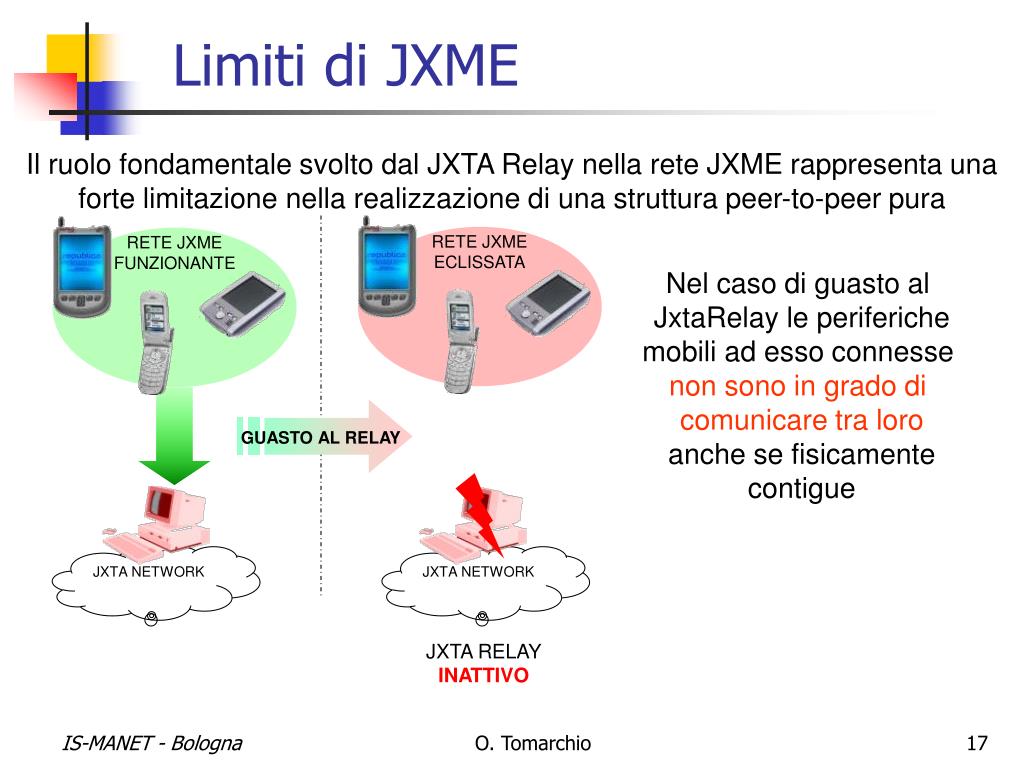 Limiti di JXME

Il ruolo fondamentale svolto dal JXTA Relay nella rete JXME rappresenta una forte limitazione nella realizzazione di una struttura peer-to-peer pura

RETE JXME FUNZIONANTE

RETE JXME ECLISSATA

GUASTO AL RELAY

JXTA NETWORK

JXTA NETWORK

JXTA RELAY
INATTIVO

Nel caso di guasto al JxtaRelay le periferiche mobili ad esso connesse non sono in grado di comunicare tra loro anche se fisicamente contigue

IS-MANET - Bologna

O. Tomarchio

17